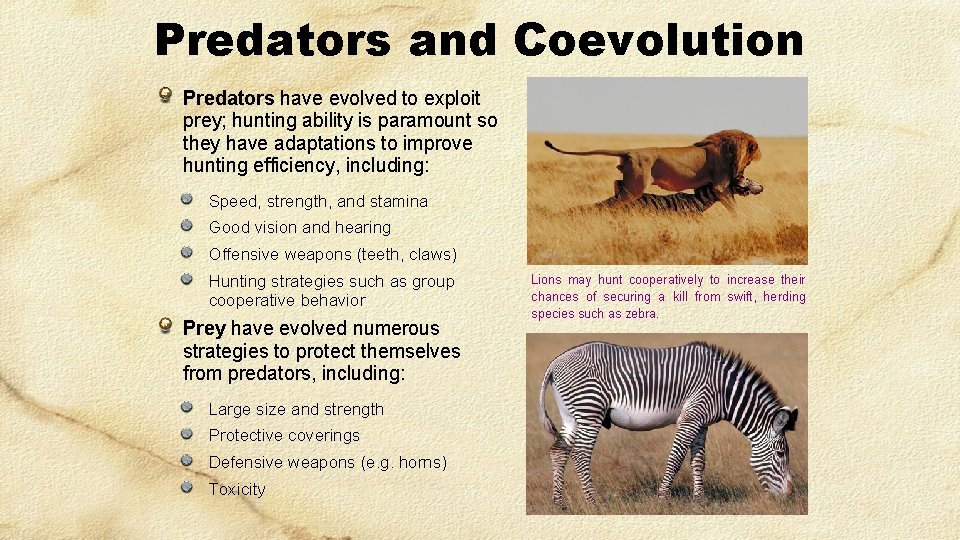 Predators and Coevolution

Predators have evolved to exploit prey; hunting ability is paramount so they have adaptations to improve hunting efficiency, including:

Speed, strength, and stamina

Good vision and hearing

Offensive weapons (teeth, claws)

Hunting strategies such as group cooperative behavior

Prey have evolved numerous strategies to protect themselves from predators, including:

Large size and strength

Protective coverings

Defensive weapons (e.g. horns)

Toxicity

Lions may hunt cooperatively to increase their chances of securing a kill from swift, herding species such as zebra.